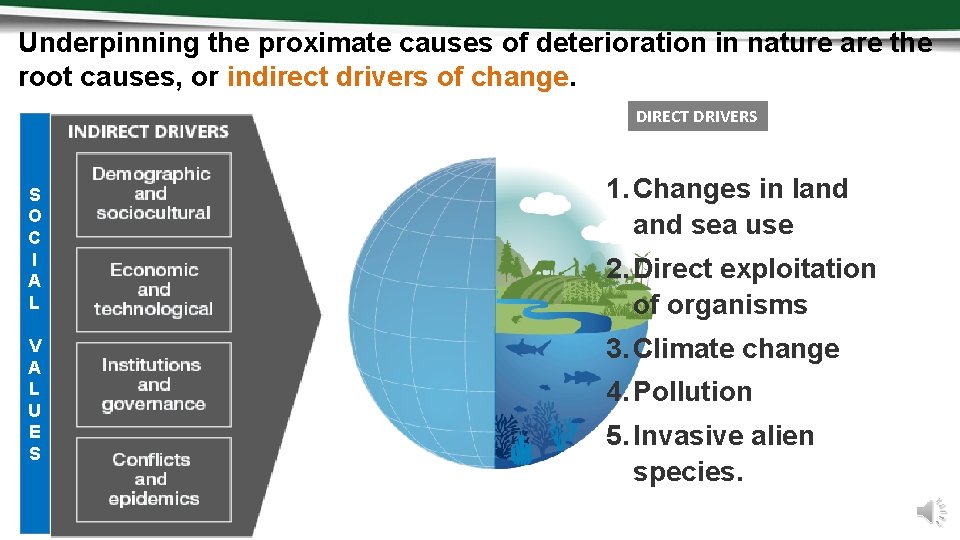 Underpinning the proximate causes of deterioration in nature are the root causes, or indirect drivers of change.

SOCIAL VALUES

INDIRECT DRIVERS

Demographic and sociocultural

Economic and technological

Institutions and governance

Conflicts and epidemics

DIRECT DRIVERS

1. Changes in land and sea use
2. Direct exploitation of organisms
3. Climate change
4. Pollution
5. Invasive alien species.